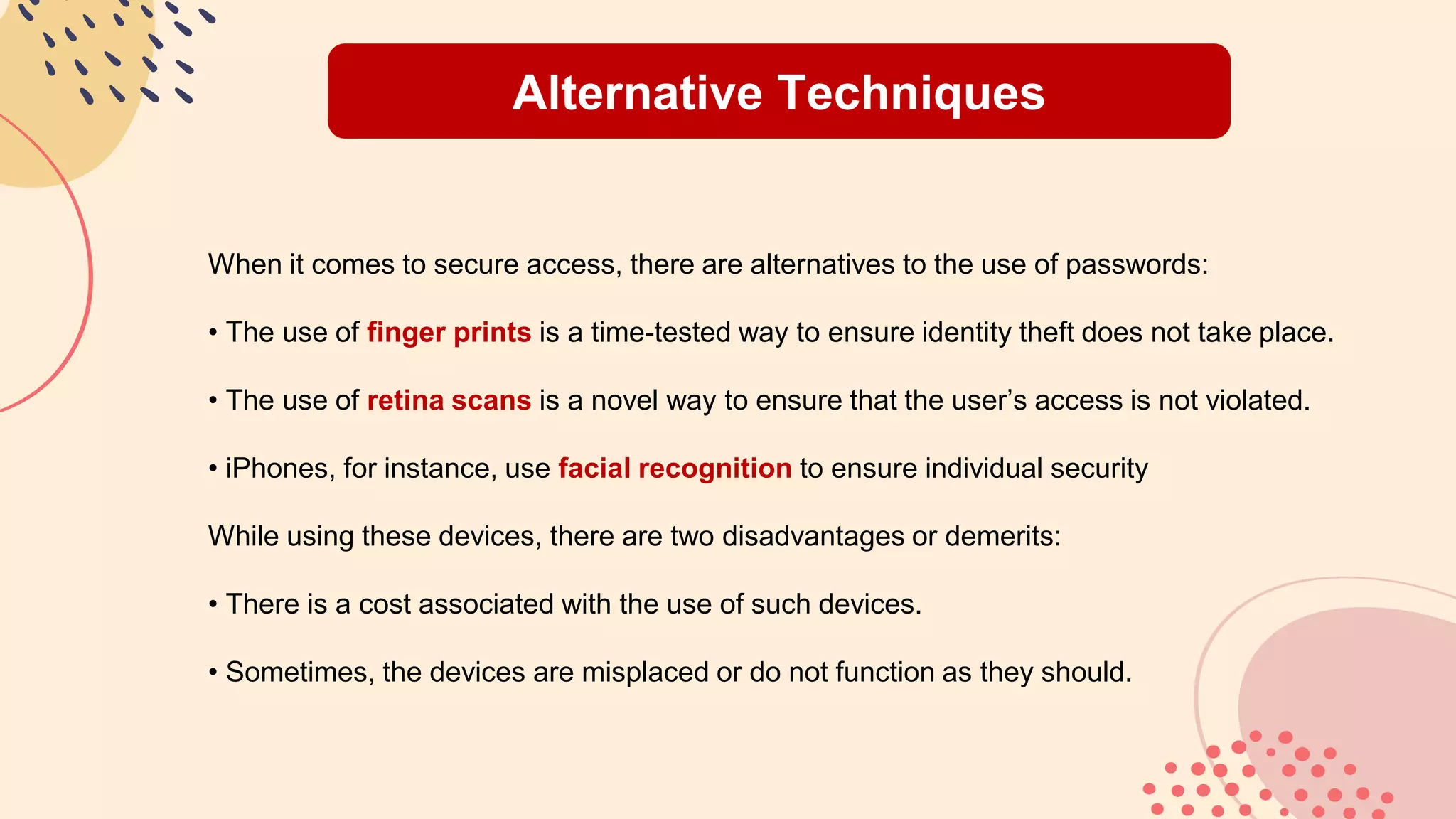 Alternative Techniques

When it comes to secure access, there are alternatives to the use of passwords:

• The use of finger prints is a time-tested way to ensure identity theft does not take place.

• The use of retina scans is a novel way to ensure that the user's access is not violated.

• iPhones, for instance, use facial recognition to ensure individual security

While using these devices, there are two disadvantages or demerits:

• There is a cost associated with the use of such devices.

• Sometimes, the devices are misplaced or do not function as they should.